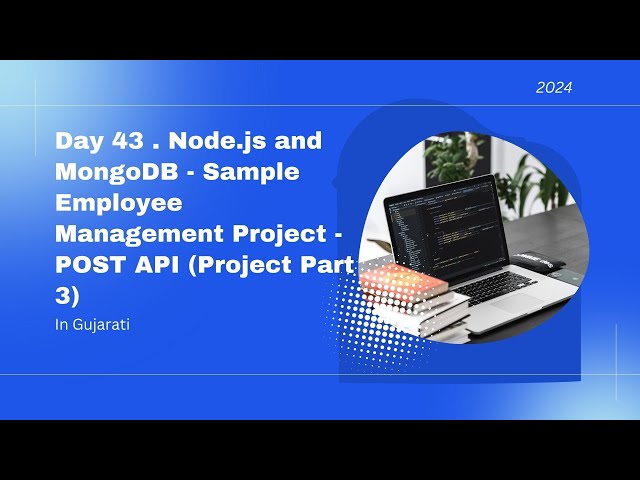 2024

Day 43 . Node.js and MongoDB - Sample Employee Management Project - POST API (Project Part 3)

In Gujarati